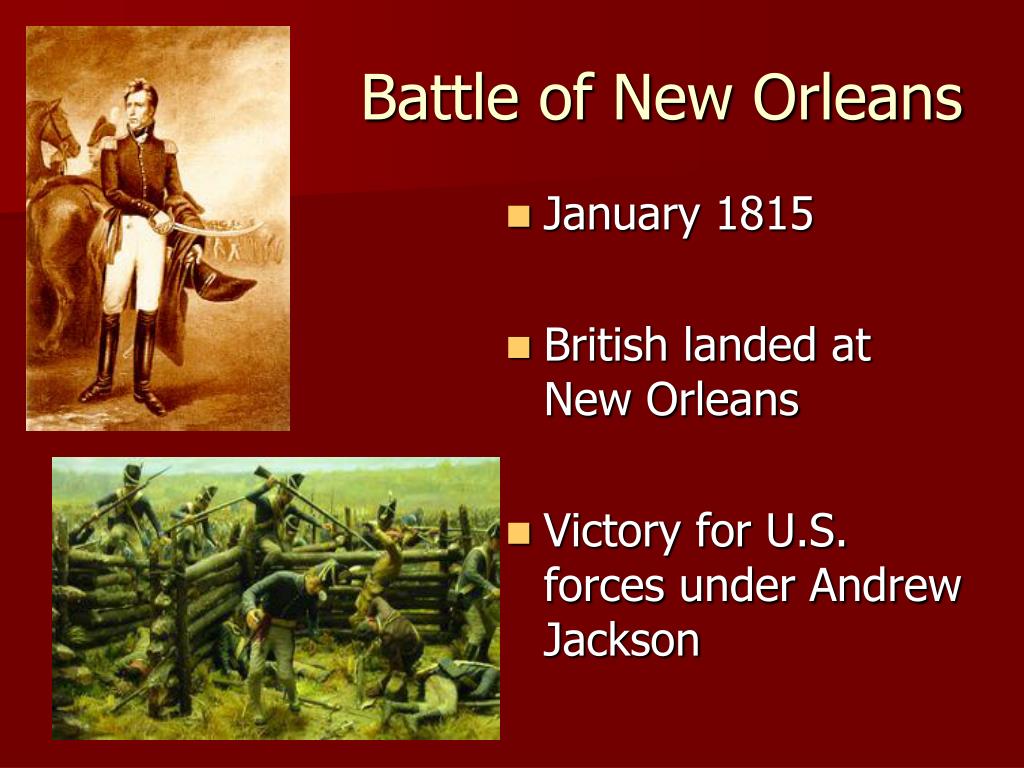 Battle of New Orleans

- January 1815
- British landed at New Orleans
- Victory for U.S. forces under Andrew Jackson